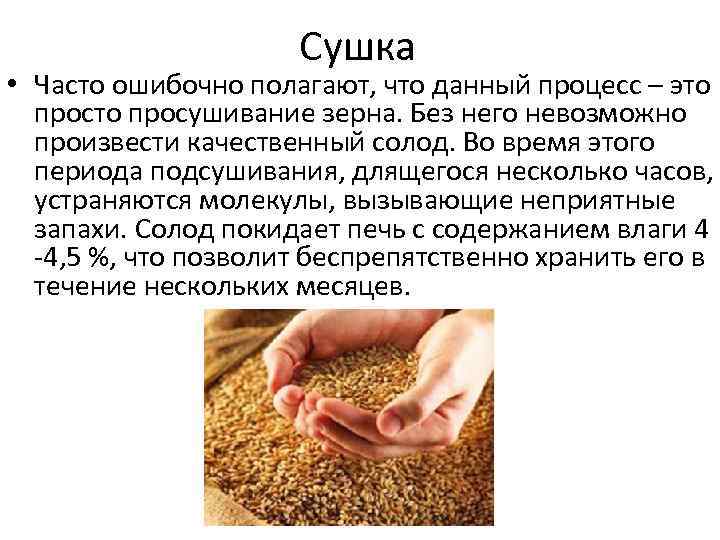 Сушка

• Часто ошибочно полагают, что данный процесс – это просто просушивание зерна. Без него невозможно произвести качественный солод. Во время этого периода подсушивания, длящегося несколько часов, устраняются молекулы, вызывающие неприятные запахи. Солод покидает печь с содержанием влаги 4 -4,5 %, что позволит беспрепятственно хранить его в течение нескольких месяцев.